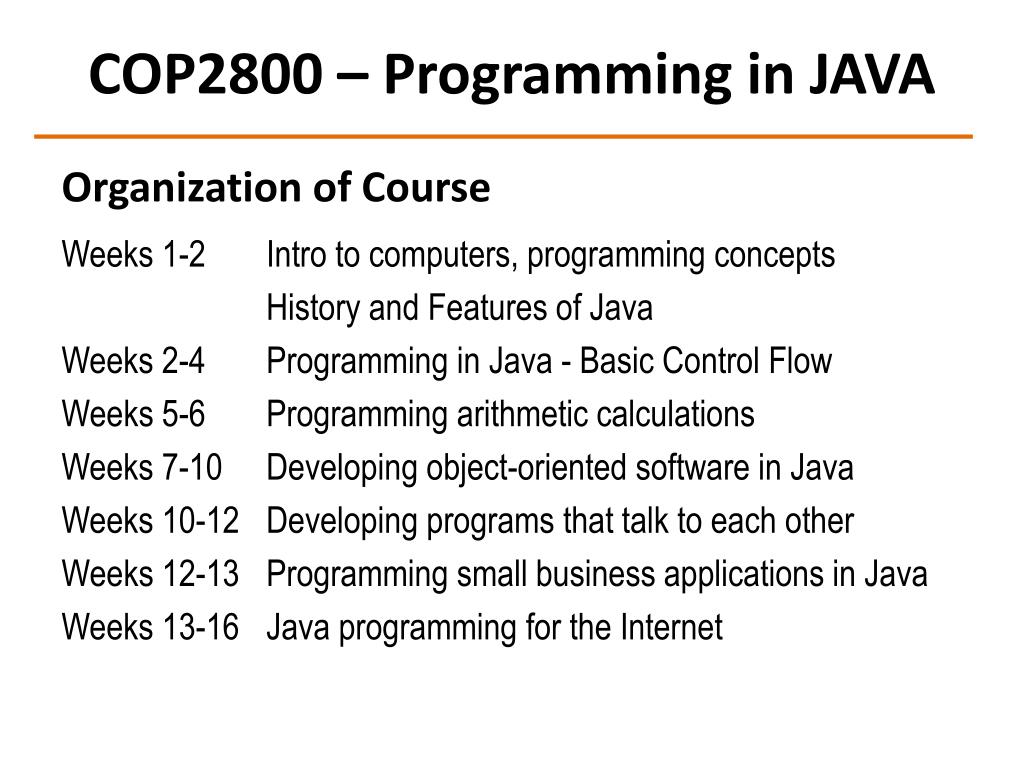 COP2800 – Programming in JAVA

Organization of Course

Weeks 1-2 Intro to computers, programming concepts
History and Features of Java
Weeks 2-4 Programming in Java - Basic Control Flow
Weeks 5-6 Programming arithmetic calculations
Weeks 7-10 Developing object-oriented software in Java
Weeks 10-12 Developing programs that talk to each other
Weeks 12-13 Programming small business applications in Java
Weeks 13-16 Java programming for the Internet